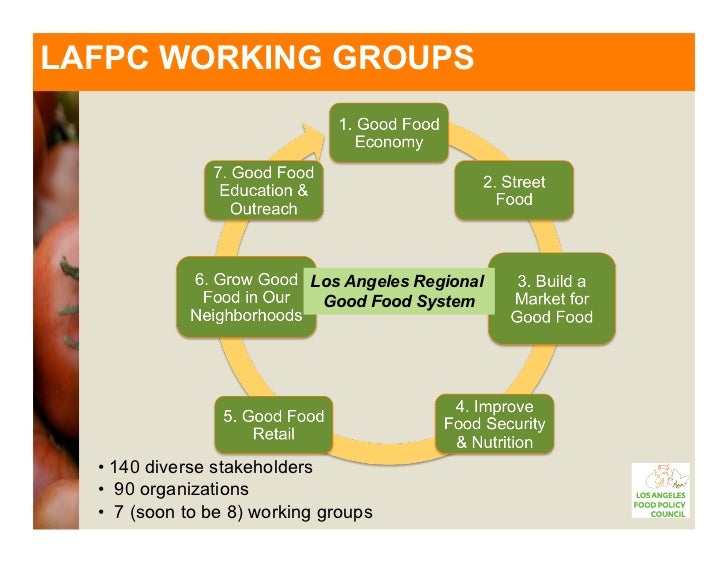 LAFPC WORKING GROUPS

1. Good Food Economy

2. Street Food

3. Build a Market for Good Food

4. Improve Food Security & Nutrition

5. Good Food Retail

6. Grow Good Food in Our Neighborhoods

7. Good Food Education & Outreach

Los Angeles Regional Good Food System

• 140 diverse stakeholders
• 90 organizations
• 7 (soon to be 8) working groups

LOS ANGELES FOOD POLICY COUNCIL